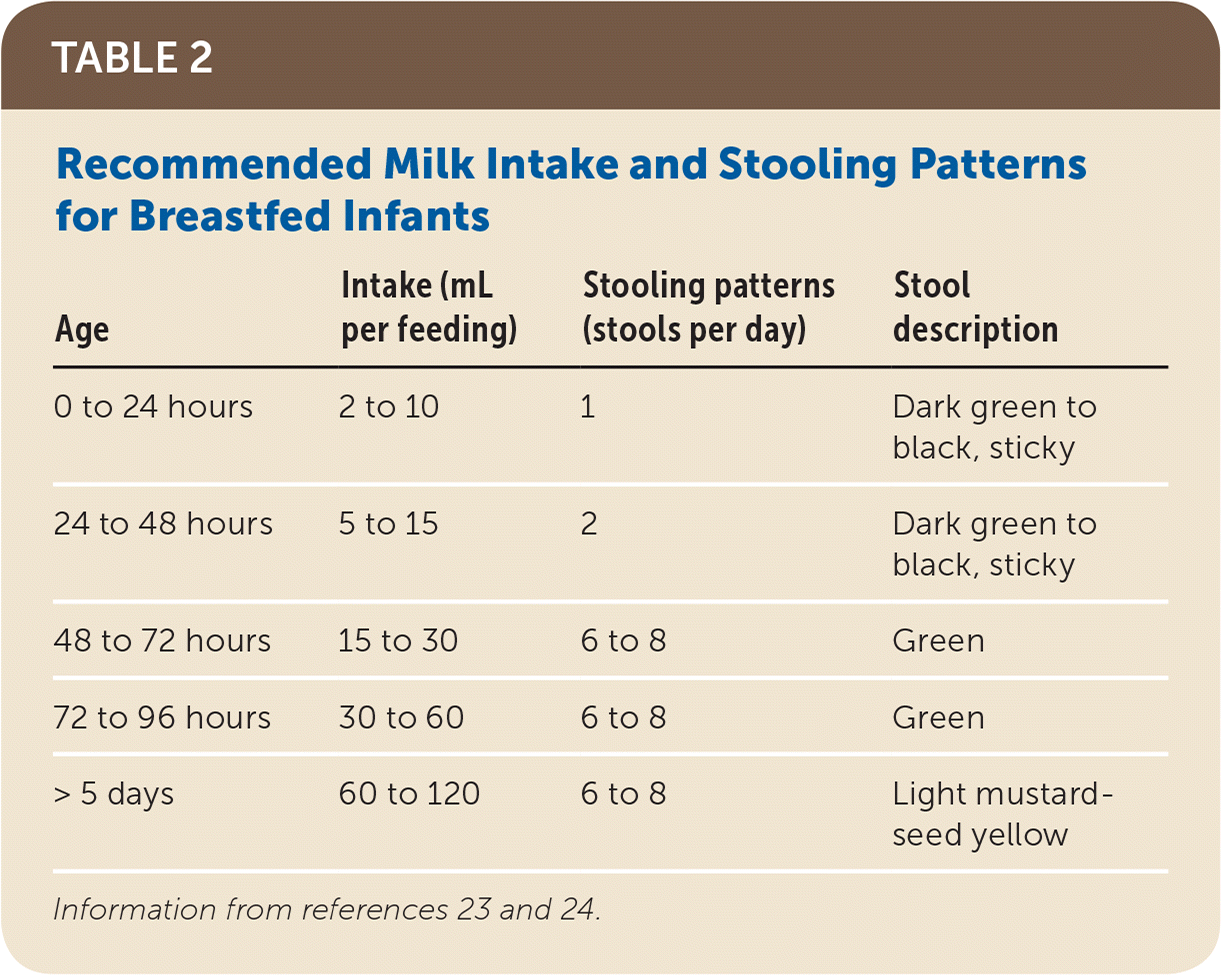 TABLE 2

Recommended Milk Intake and Stooling Patterns for Breastfed Infants

| Age | Intake (mL per feeding) | Stooling patterns (stools per day) | Stool description |
|---|---|---|---|
| 0 to 24 hours | 2 to 10 | 1 | Dark green to black, sticky |
| 24 to 48 hours | 5 to 15 | 2 | Dark green to black, sticky |
| 48 to 72 hours | 15 to 30 | 6 to 8 | Green |
| 72 to 96 hours | 30 to 60 | 6 to 8 | Green |
| > 5 days | 60 to 120 | 6 to 8 | Light mustard-seed yellow |

Information from references 23 and 24.